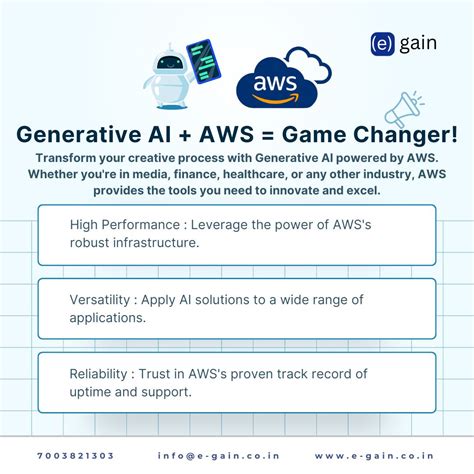 (e) gain

aws

Generative AI + AWS = Game Changer!

Transform your creative process with Generative AI powered by AWS. Whether you're in media, finance, healthcare, or any other industry, AWS provides the tools you need to innovate and excel.

High Performance : Leverage the power of AWS's robust infrastructure.

Versatility : Apply AI solutions to a wide range of applications.

Reliability : Trust in AWS's proven track record of uptime and support.

7003821303 info@e-gain.co.in www.e-gain.co.in